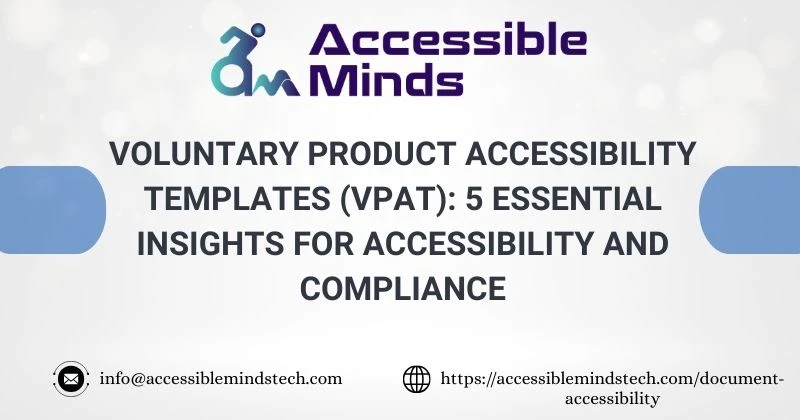 Accessible Minds

VOLUNTARY PRODUCT ACCESSIBILITY TEMPLATES (VPAT): 5 ESSENTIAL INSIGHTS FOR ACCESSIBILITY AND COMPLIANCE

info@accessiblemindstech.com

https://accessiblemindstech.com/document-accessibility